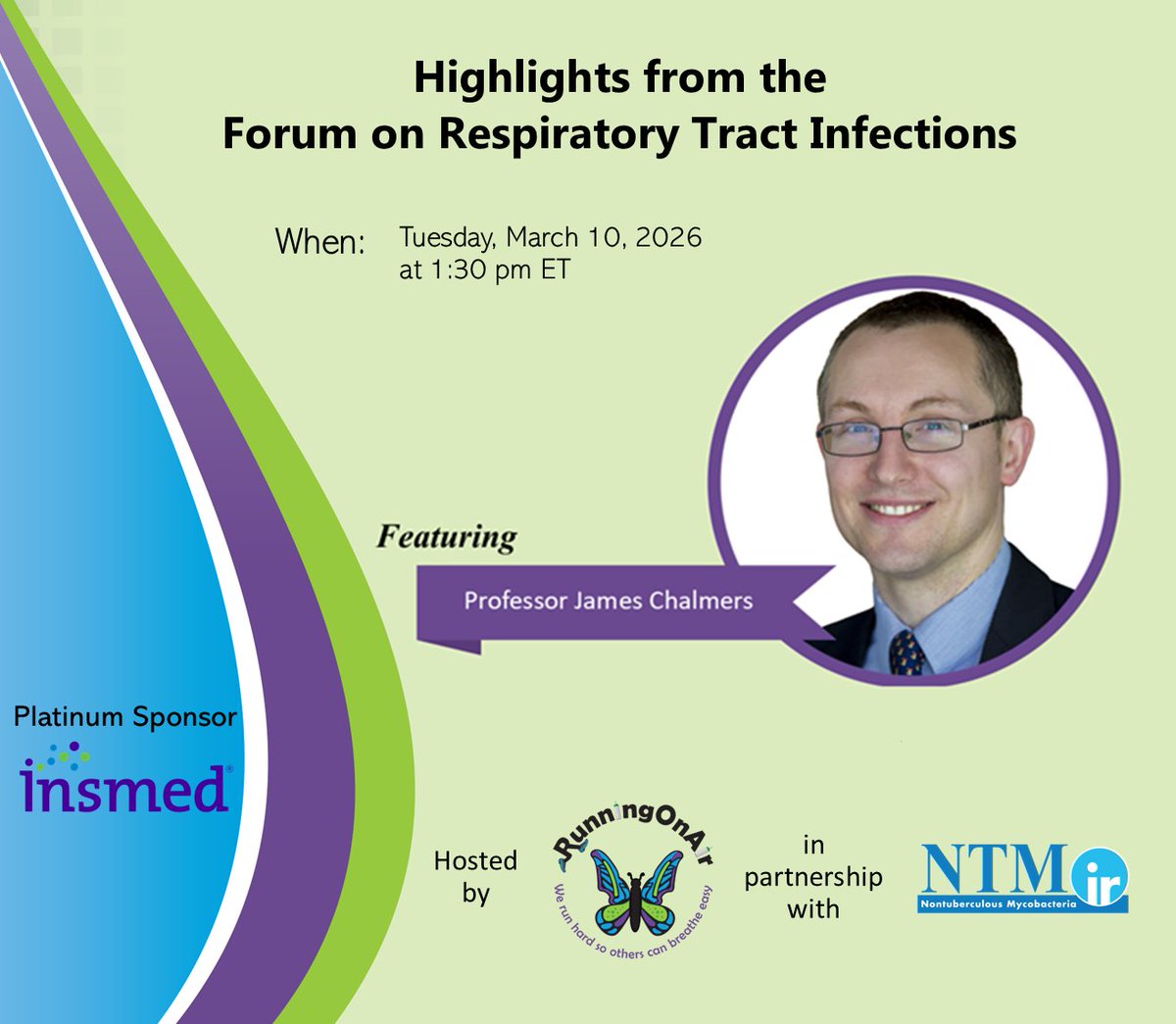 Highlights from the
Forum on Respiratory Tract Infections

When: Tuesday, March 10, 2026
at 1:30 pm ET

Featuring

Professor James Chalmers

Platinum Sponsor

insmed

Hosted by

RunningOnAir

We run hard so others can breathe easy

in partnership with

NTMir

Nontuberculous Mycobacteria